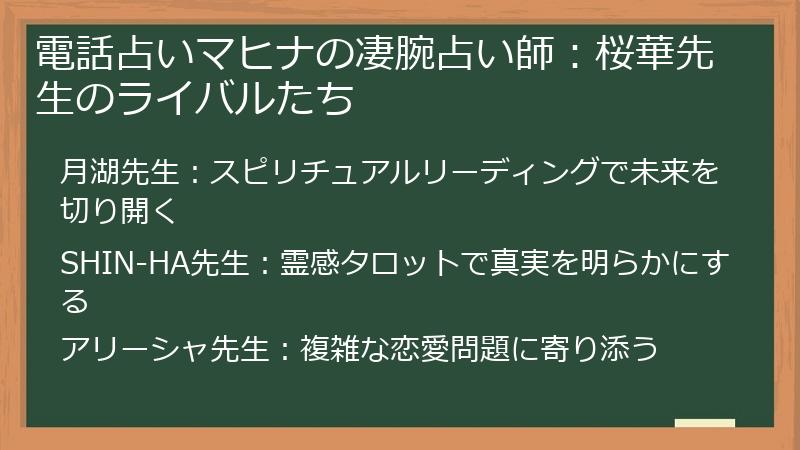 電話占いマヒナの凄腕占い師：桜華先生のライバルたち

月湖先生：スピリチュアルリーディングで未来を切り開く

SHIN-HA先生：霊感タロットで真実を明らかにする

アリーシャ先生：複雑な恋愛問題に寄り添う